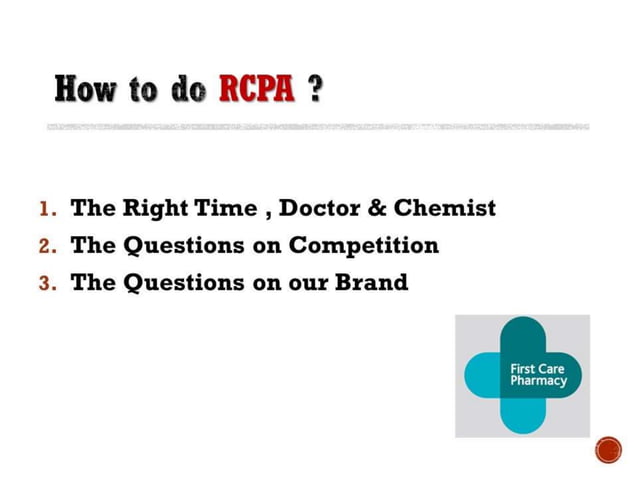 How to do RCPA ?

1. The Right Time , Doctor & Chemist
2. The Questions on Competition
3. The Questions on our Brand

First Care Pharmacy